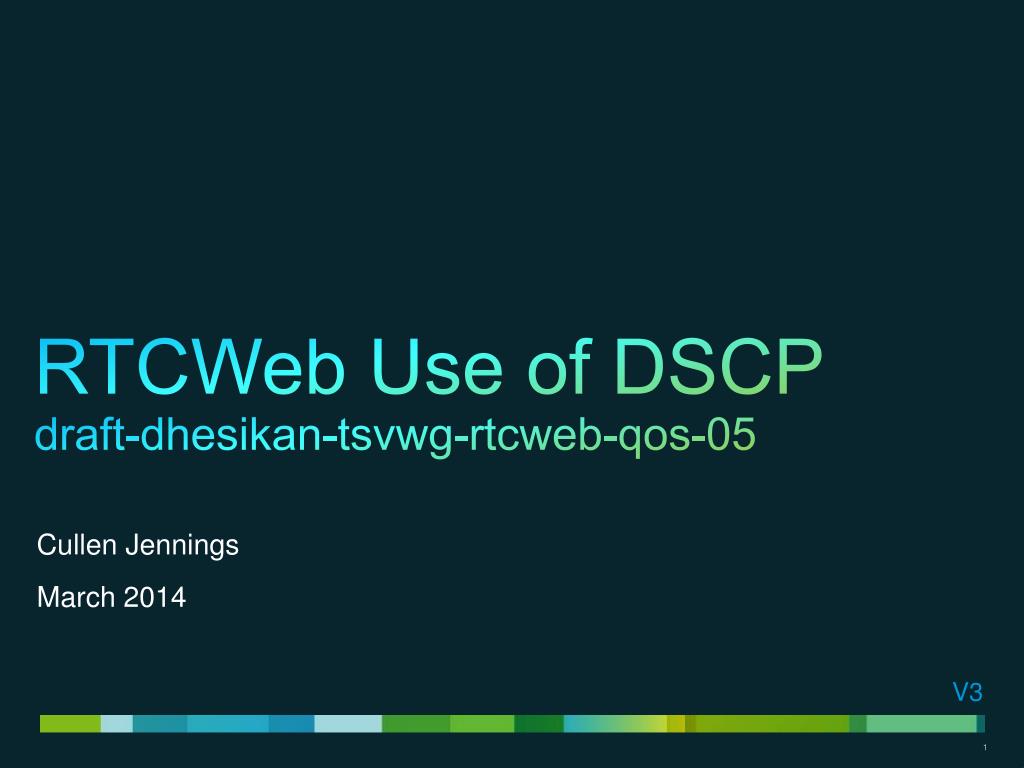 RTCWeb Use of DSCP
draft-dhesikan-tsvwg-rtcweb-qos-05

Cullen Jennings

March 2014

V3

1